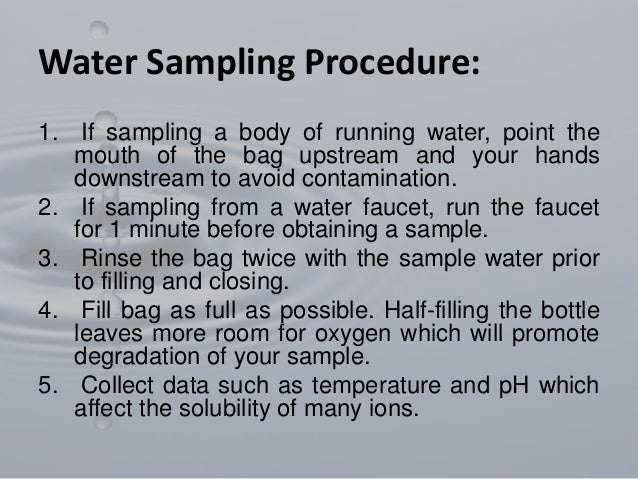 Water Sampling Procedure:

1. If sampling a body of running water, point the mouth of the bag upstream and your hands downstream to avoid contamination.
2. If sampling from a water faucet, run the faucet for 1 minute before obtaining a sample.
3. Rinse the bag twice with the sample water prior to filling and closing.
4. Fill bag as full as possible. Half-filling the bottle leaves more room for oxygen which will promote degradation of your sample.
5. Collect data such as temperature and pH which affect the solubility of many ions.